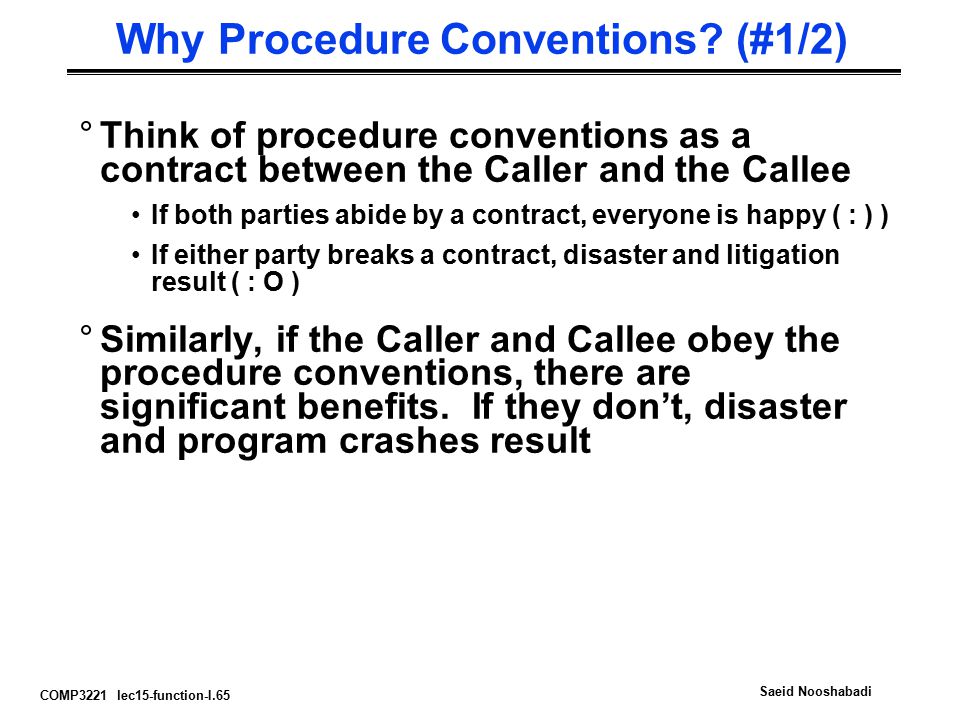 Why Procedure Conventions? (#1/2)

° Think of procedure conventions as a contract between the Caller and the Callee

• If both parties abide by a contract, everyone is happy ( : ) )

• If either party breaks a contract, disaster and litigation result ( : O )

° Similarly, if the Caller and Callee obey the procedure conventions, there are significant benefits. If they don't, disaster and program crashes result

COMP3221 lec15-function-I.65

Saeid Nooshabadi